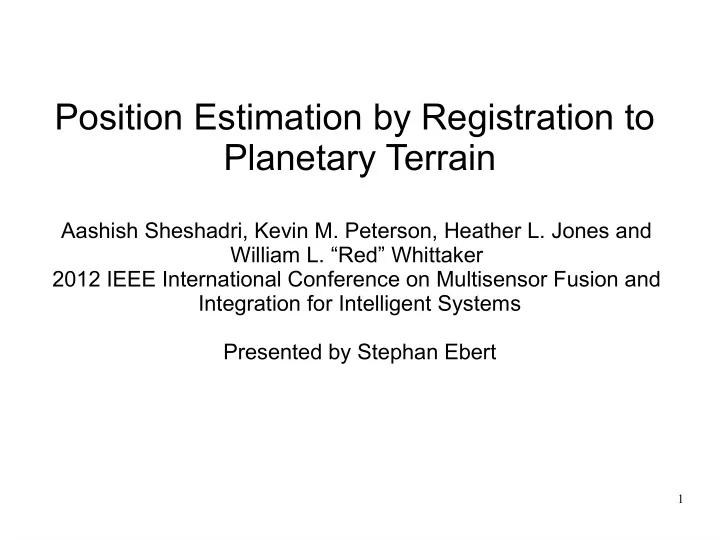 Position Estimation by Registration to Planetary Terrain

Aashish Sheshadri, Kevin M. Peterson, Heather L. Jones and William L. “Red” Whittaker
2012 IEEE International Conference on Multisensor Fusion and Integration for Intelligent Systems

Presented by Stephan Ebert

1